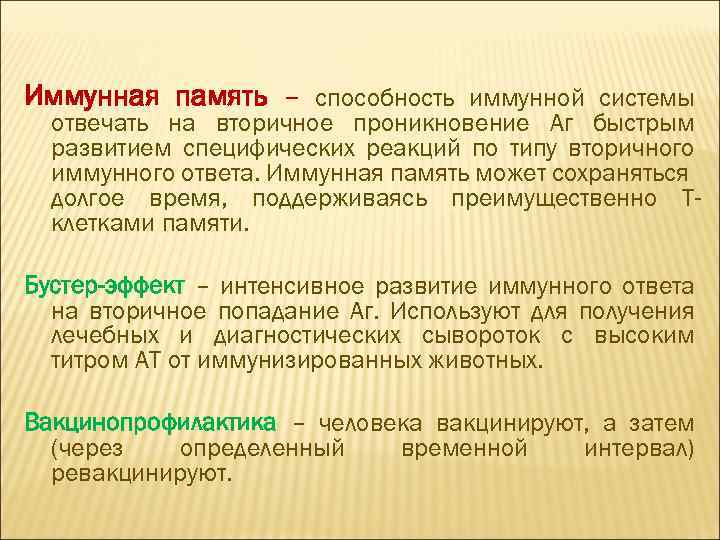 Иммунная память – способность иммунной системы отвечать на вторичное проникновение Аг быстрым развитием специфических реакций по типу вторичного иммунного ответа. Иммунная память может сохраняться долгое время, поддерживаясь преимущественно Т-клетками памяти.

Бустер-эффект – интенсивное развитие иммунного ответа на вторичное попадание Аг. Используют для получения лечебных и диагностических сывороток с высоким титром АТ от иммунизированных животных.

Вакцинопрофилактика – человека вакцинируют, а затем (через определенный временной интервал) ревакцинируют.